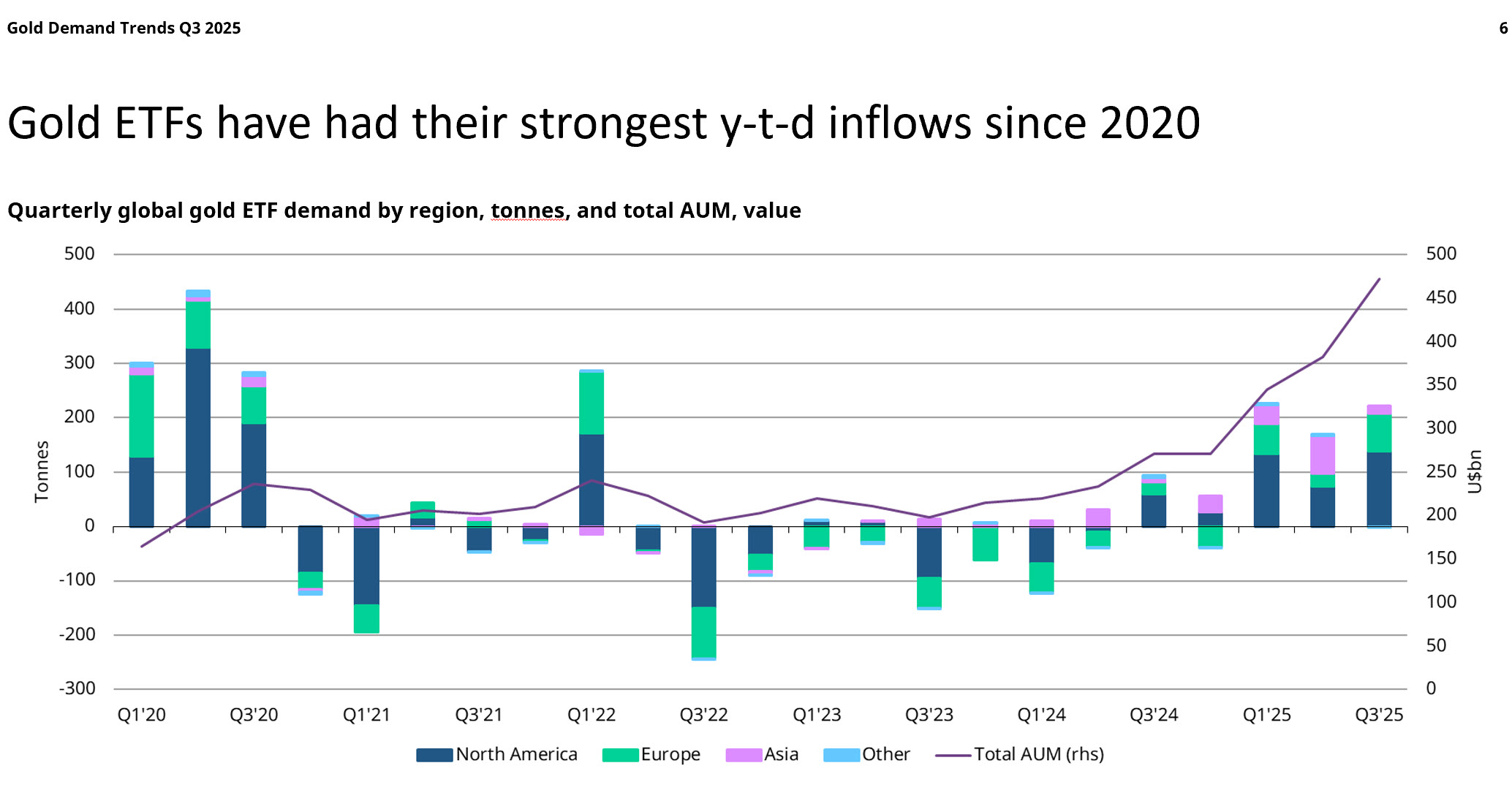 Gold Demand Trends Q3 2025

6

Gold ETFs have had their strongest y-t-d inflows since 2020

Quarterly global gold ETF demand by region, tonnes, and total AUM, value

Tonnes

500
400
300
200
100
0
-100
-200
-300

U$bn

500
450
400
350
300
250
200
150
100
50
0

Q1'20 Q3'20 Q1'21 Q3'21 Q1'22 Q3'22 Q1'23 Q3'23 Q1'24 Q3'24 Q1'25 Q3'25

North America Europe Asia Other Total AUM (rhs)